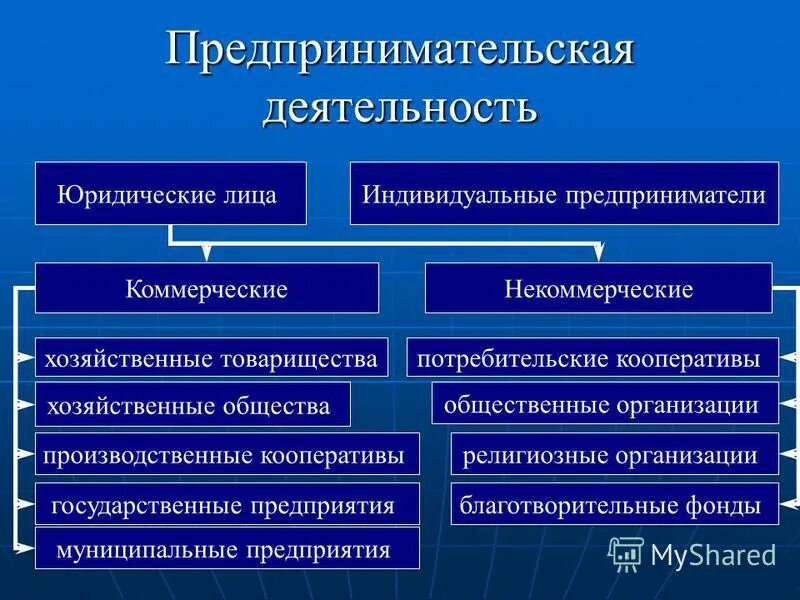 Предпринимательская деятельность

Юридические лица

Индивидуальные предприниматели

Коммерческие

Некоммерческие

хозяйственные товарищества

хозяйственные общества

производственные кооперативы

государственные предприятия

муниципальные предприятия

потребительские кооперативы

общественные организации

религиозные организации

благотворительные фонды

MyShared